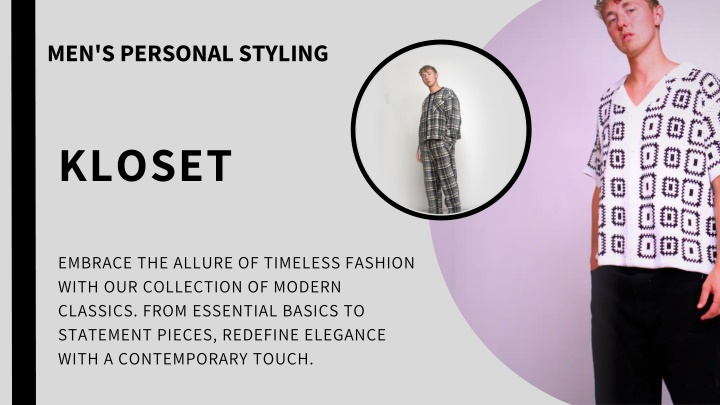 MEN'S PERSONAL STYLING

KLOSET

EMBRACE THE ALLURE OF TIMELESS FASHION WITH OUR COLLECTION OF MODERN CLASSICS. FROM ESSENTIAL BASICS TO STATEMENT PIECES, REDEFINE ELEGANCE WITH A CONTEMPORARY TOUCH.